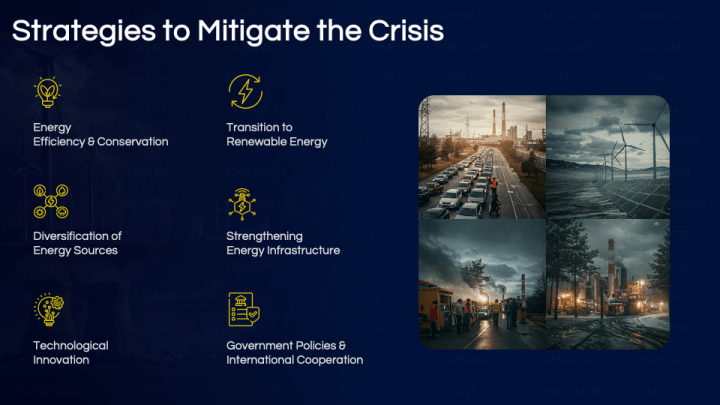 Strategies to Mitigate the Crisis

Energy Efficiency & Conservation

Transition to Renewable Energy

Diversification of Energy Sources

Strengthening Energy Infrastructure

Technological Innovation

Government Policies & International Cooperation